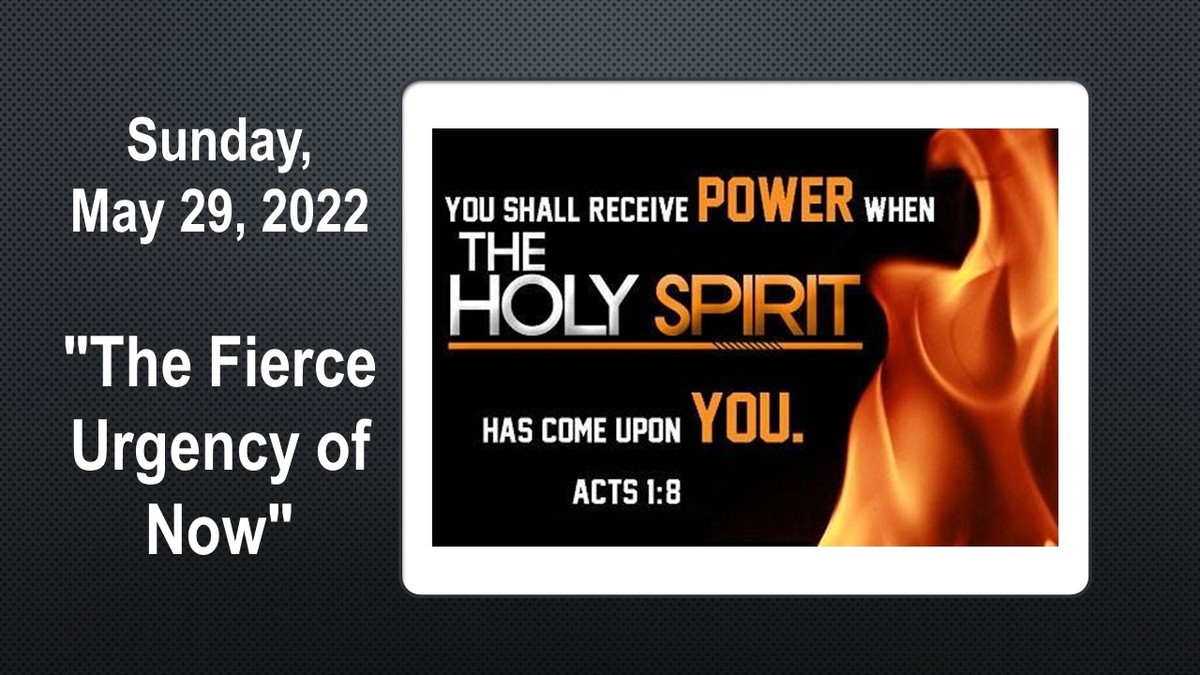 Sunday,
May 29, 2022

"The Fierce Urgency of Now"

YOU SHALL RECEIVE POWER WHEN
THE
HOLY SPIRIT
HAS COME UPON YOU.
ACTS 1:8